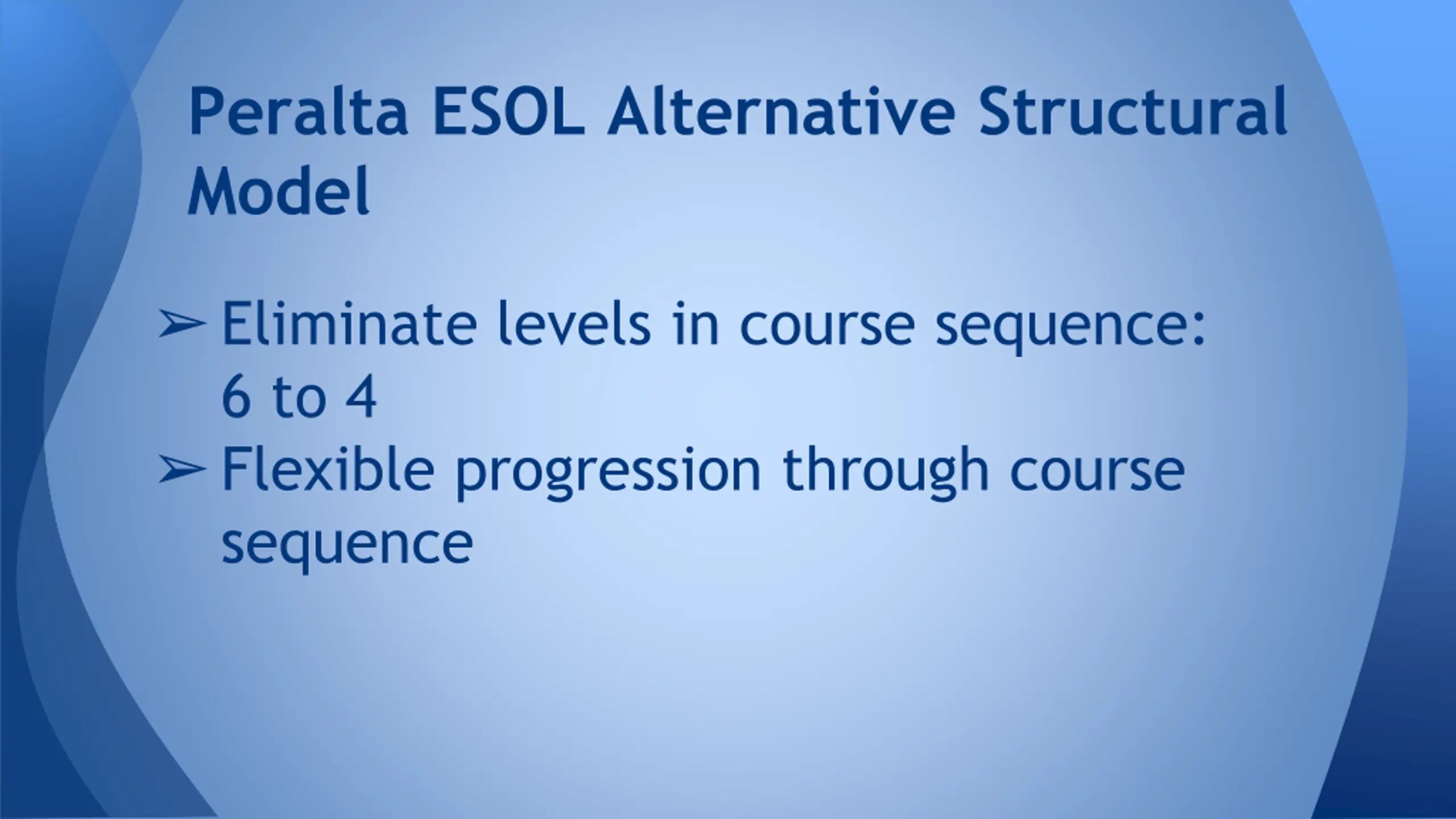 Peralta ESOL Alternative Structural Model

➢ Eliminate levels in course sequence: 6 to 4
➢ Flexible progression through course sequence